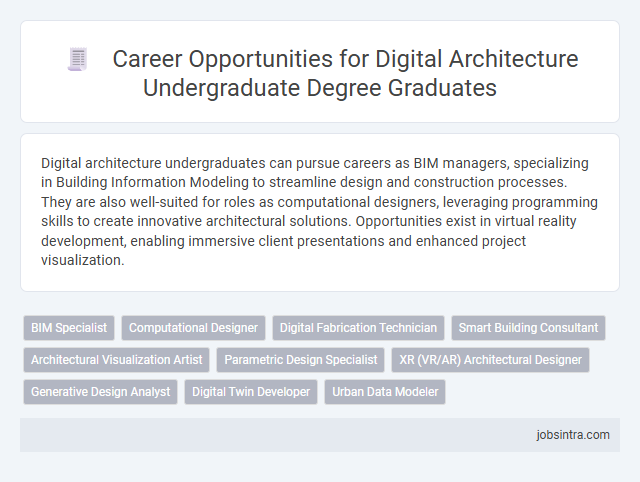 Career Opportunities for Digital Architecture Undergraduate Degree Graduates

Digital architecture undergraduates can pursue careers as BIM managers, specializing in Building Information Modeling to streamline design and construction processes. They are also well-suited for roles as computational designers, leveraging programming skills to create innovative architectural solutions. Opportunities exist in virtual reality development, enabling immersive client presentations and enhanced project visualization.

BIM Specialist
Computational Designer
Digital Fabrication Technician
Smart Building Consultant
Architectural Visualization Artist
Parametric Design Specialist
XR (VR/AR) Architectural Designer
Generative Design Analyst
Digital Twin Developer
Urban Data Modeler

jobsintra.com